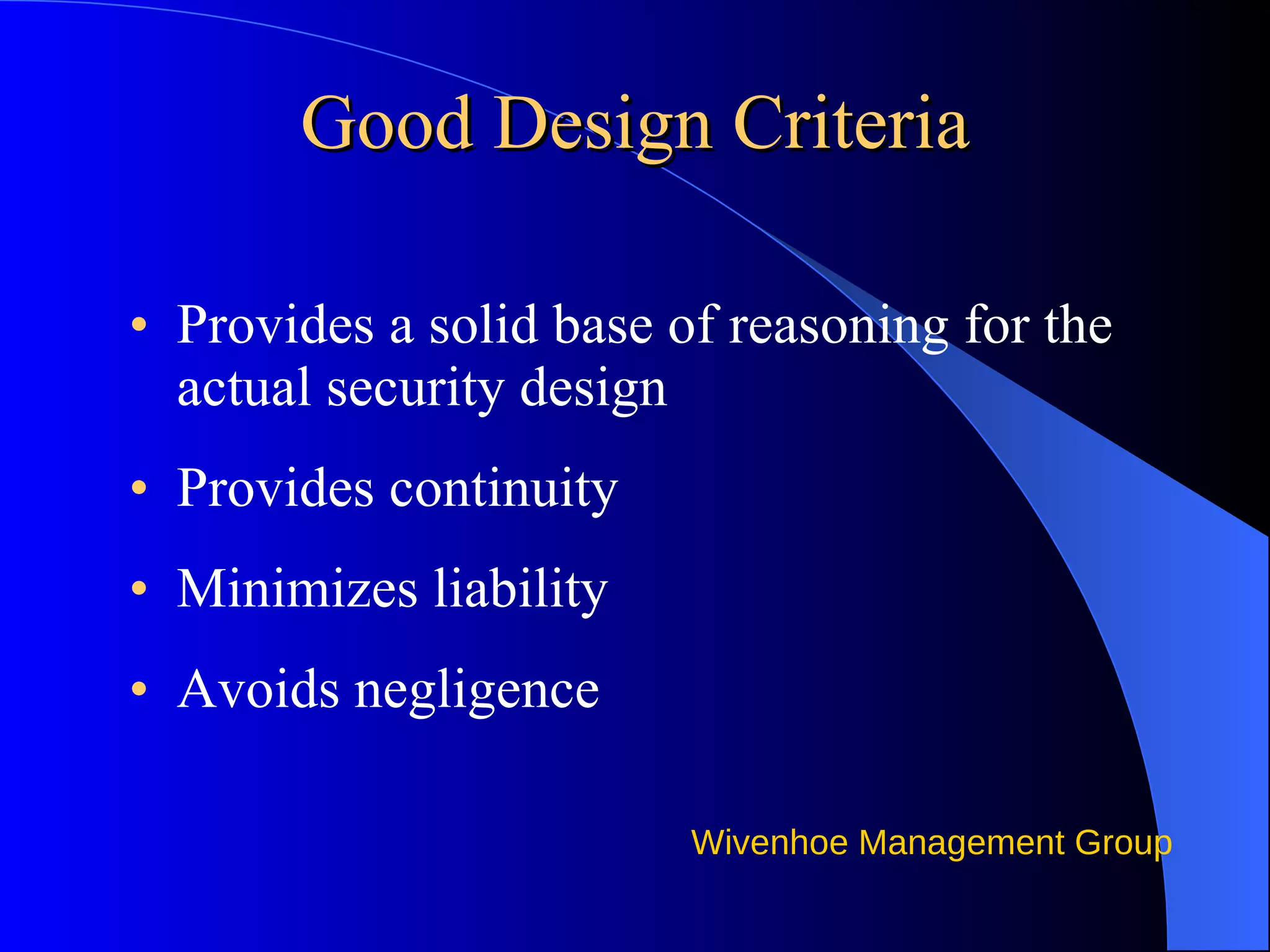 Good Design Criteria

• Provides a solid base of reasoning for the actual security design

• Provides continuity

• Minimizes liability

• Avoids negligence

Wivenhoe Management Group